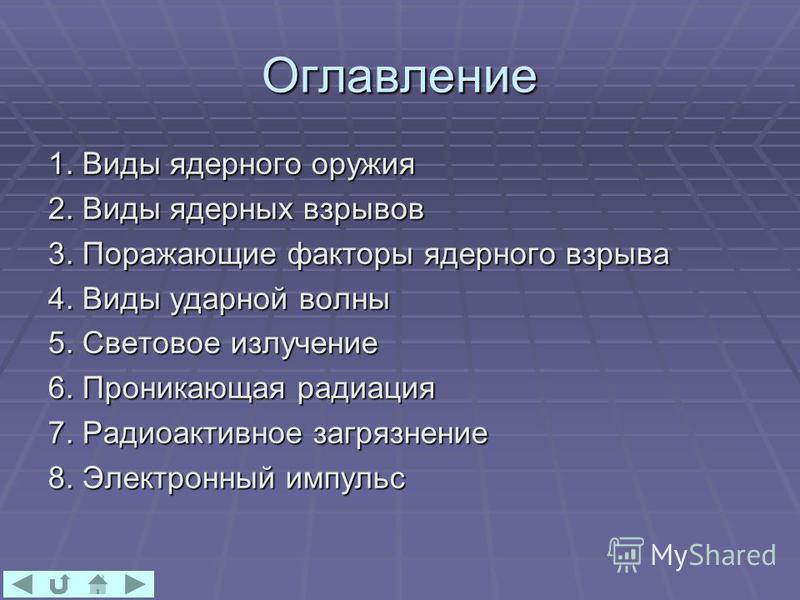 Оглавление

1. Виды ядерного оружия
2. Виды ядерных взрывов
3. Поражающие факторы ядерного взрыва
4. Виды ударной волны
5. Световое излучение
6. Проникающая радиация
7. Радиоактивное загрязнение
8. Электронный импульс

MyShared